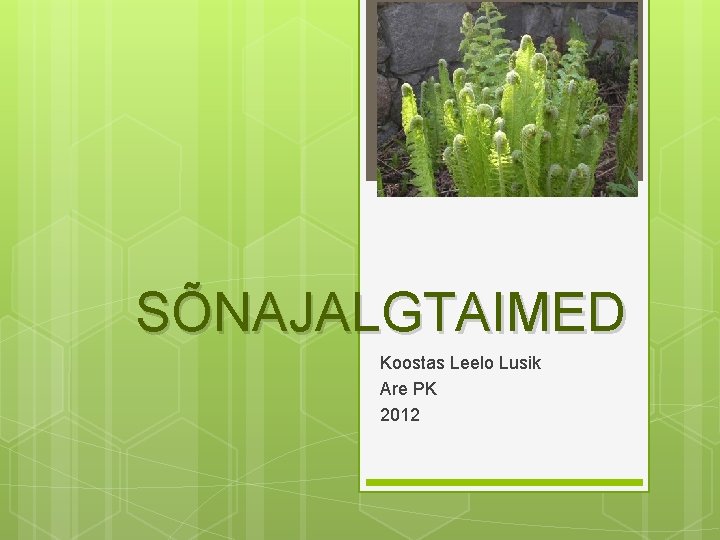 SÕNAJALGTAIMED

Koostas Leelo Lusik
Are PK
2012